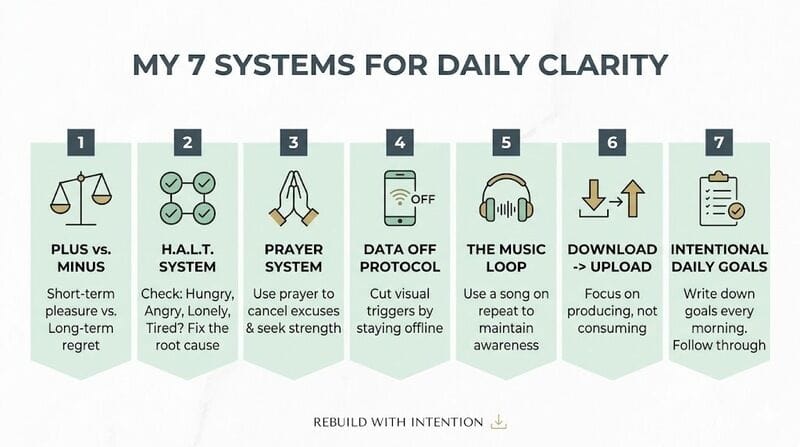 MY 7 SYSTEMS FOR DAILY CLARITY

1
PLUS vs. MINUS
Short-term pleasure vs. Long-term regret

2
H.A.L.T. SYSTEM
Check: Hungry, Angry, Lonely, Tired? Fix the root cause

3
PRAYER SYSTEM
Use prayer to cancel excuses & seek strength

4
OFF
DATA OFF PROTOCOL
Cut visual triggers by staying offline

5
THE MUSIC LOOP
Use a song on repeat to maintain awareness

6
DOWNLOAD -> UPLOAD
Focus on producing, not consuming

7
INTENTIONAL DAILY GOALS
Write down goals every morning. Follow through

REBUILD WITH INTENTION